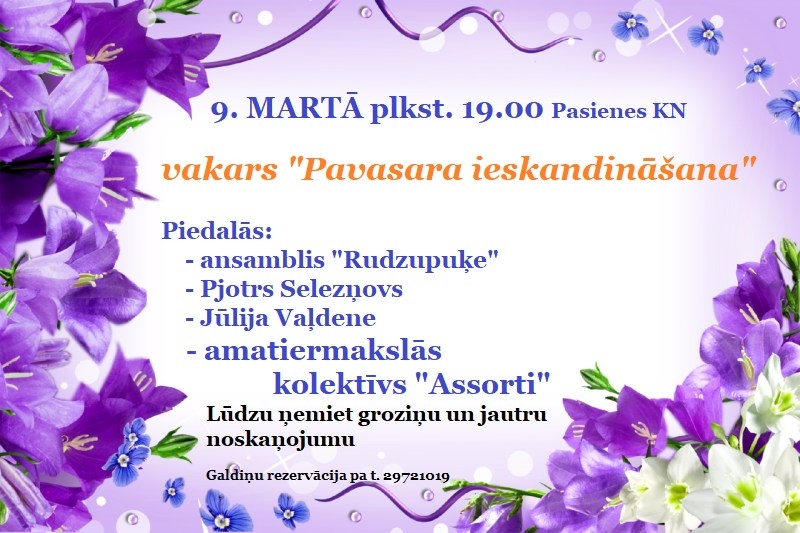 9. MARTĀ plkst. 19.00 Pasienes KN

vakars "Pavasara ieskandināšana"

Piedalās:
- ansamblis "Rudzupuķe"
- Pjotrs Selezņovs
- Jūlija Vaļdene
- amatiermakslās kolektīvs "Assorti"

Lūdzu ņemiet groziņu un jautru noskaņojumu

Galdiņu rezervācija pa t. 29721019